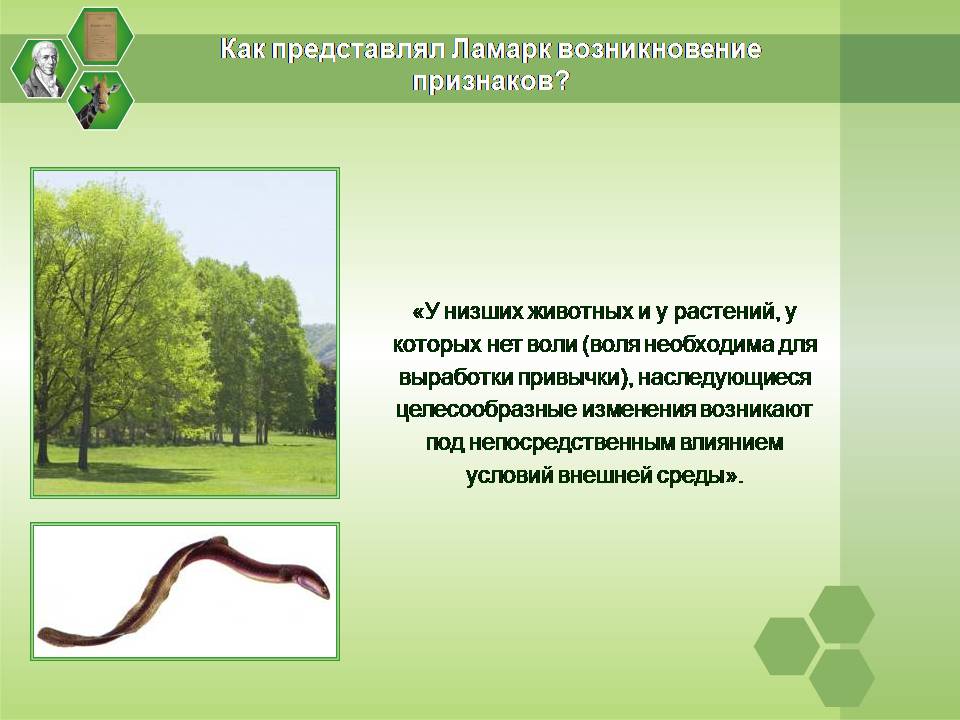 Как представлял Ламарк возникновение признаков?

«У низших животных и у растений, у которых нет воли (воля необходима для выработки привычки), наследующиеся целесообразные изменения возникают под непосредственным влиянием условий внешней среды».